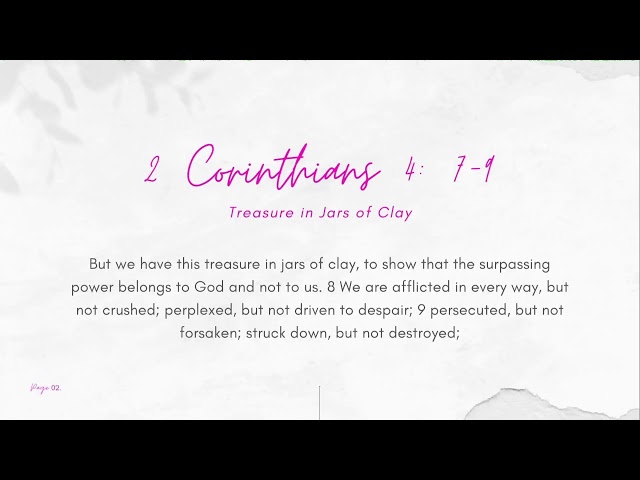 2 Corinthians 4: 7-9

Treasure in Jars of Clay

But we have this treasure in jars of clay, to show that the surpassing power belongs to God and not to us. 8 We are afflicted in every way, but not crushed; perplexed, but not driven to despair; 9 persecuted, but not forsaken; struck down, but not destroyed;

Page 02.